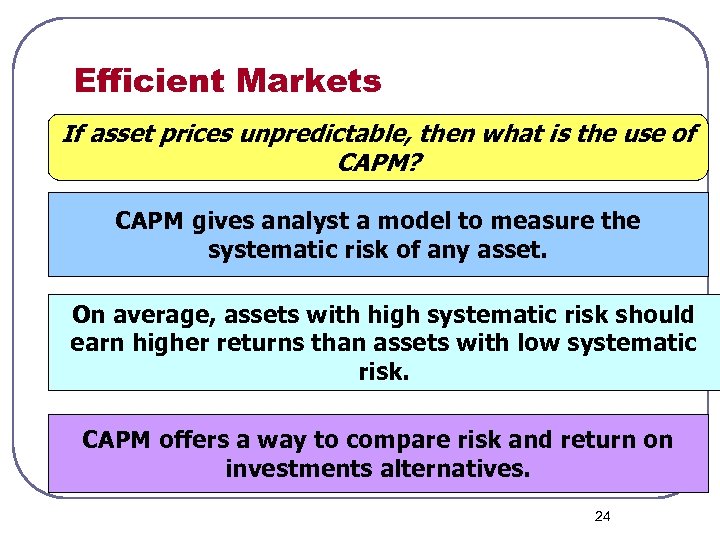 Efficient Markets

If asset prices unpredictable, then what is the use of CAPM?

CAPM gives analyst a model to measure the systematic risk of any asset.

On average, assets with high systematic risk should earn higher returns than assets with low systematic risk.

CAPM offers a way to compare risk and return on investments alternatives.

24